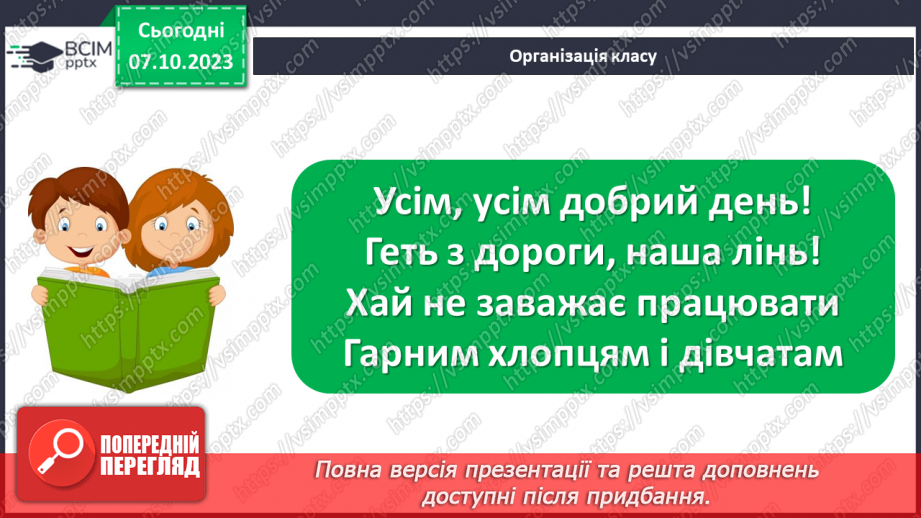 ВСІМ pptx

Сьогодні 07.10.2023

Організація класу

Усім, усім добрий день!
Геть з дороги, наша лінь!
Хай не заважає працювати
Гарним хлопцям і дівчатам

ПОПЕРЕДНІЙ ПЕРЕГЛЯД

Повна версія презентації та решта доповнень доступні після придбання.

https://vsimpptx.com